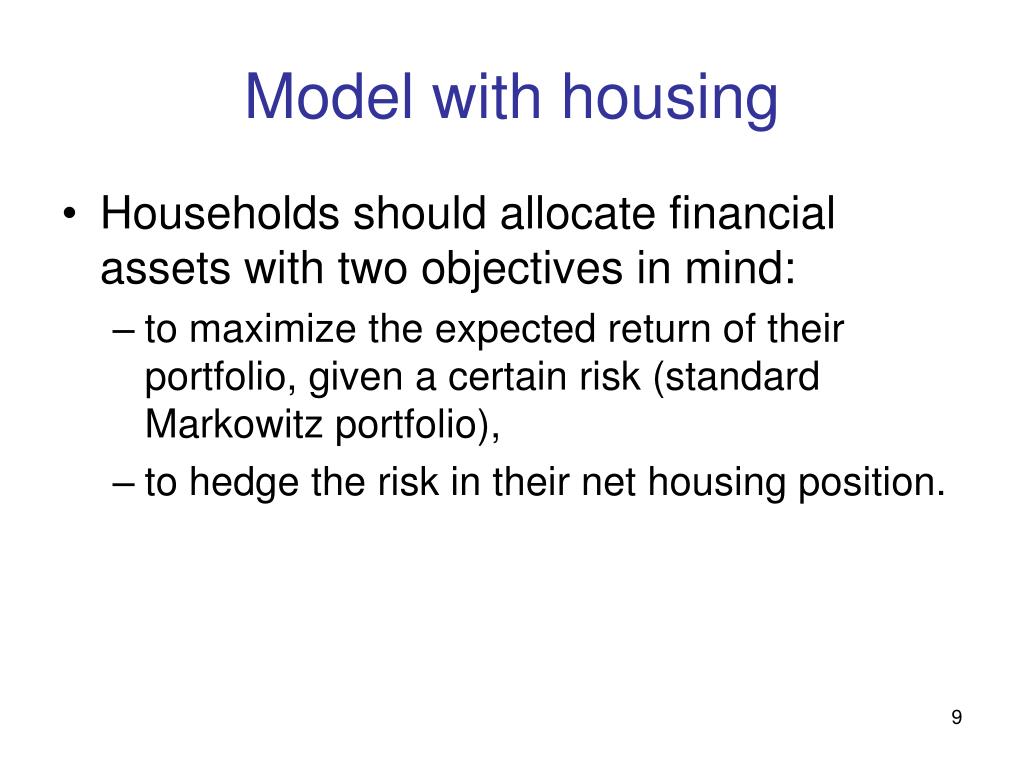 Model with housing

• Households should allocate financial assets with two objectives in mind:

– to maximize the expected return of their portfolio, given a certain risk (standard Markowitz portfolio),

– to hedge the risk in their net housing position.

9